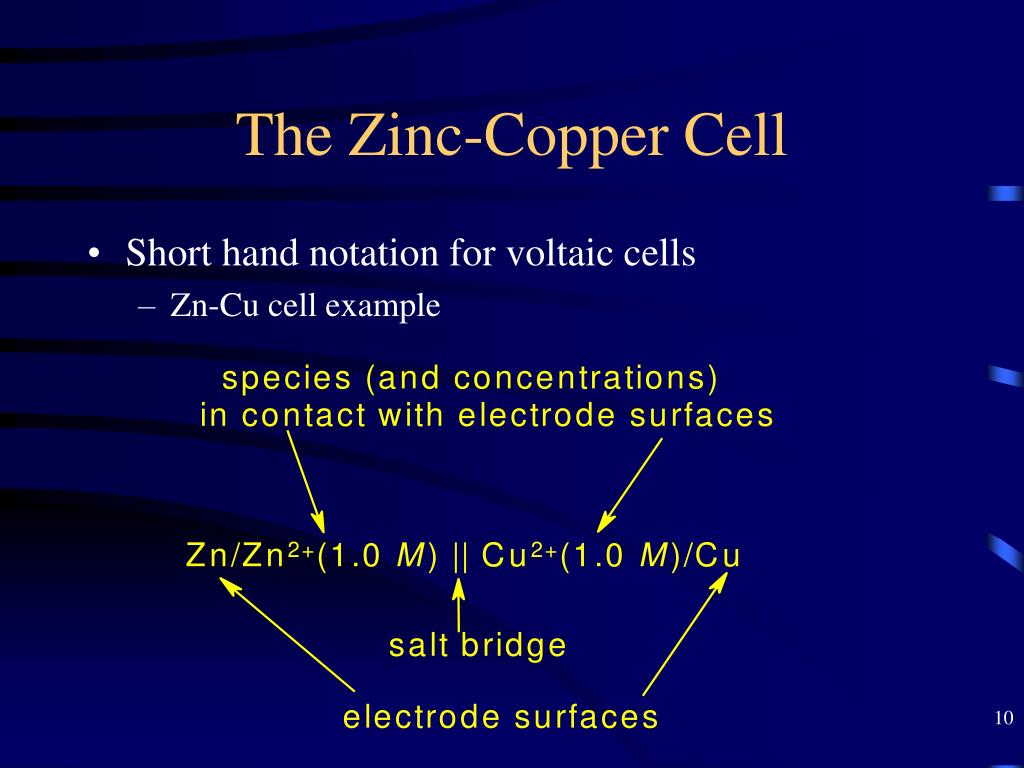 The Zinc-Copper Cell

• Short hand notation for voltaic cells
– Zn-Cu cell example

species (and concentrations) in contact with electrode surfaces

$Zn/Zn^{2+}(1.0\ M)\ ||\ Cu^{2+}(1.0\ M)/Cu$

salt bridge

electrode surfaces

10